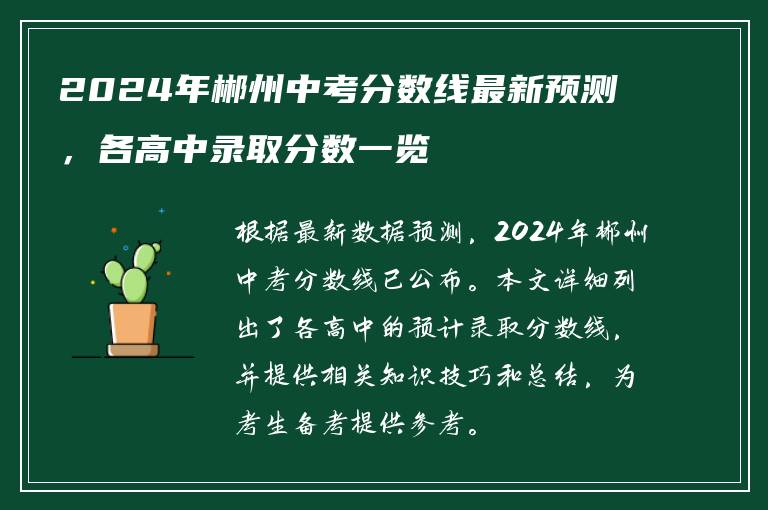 2024年郴州中考分数线最新预测，各高中录取分数一览

根据最新数据预测，2024年郴州中考分数线已公布。本文详细列出了各高中的预计录取分数线，并提供相关知识技巧和总结，为考生备考提供参考。